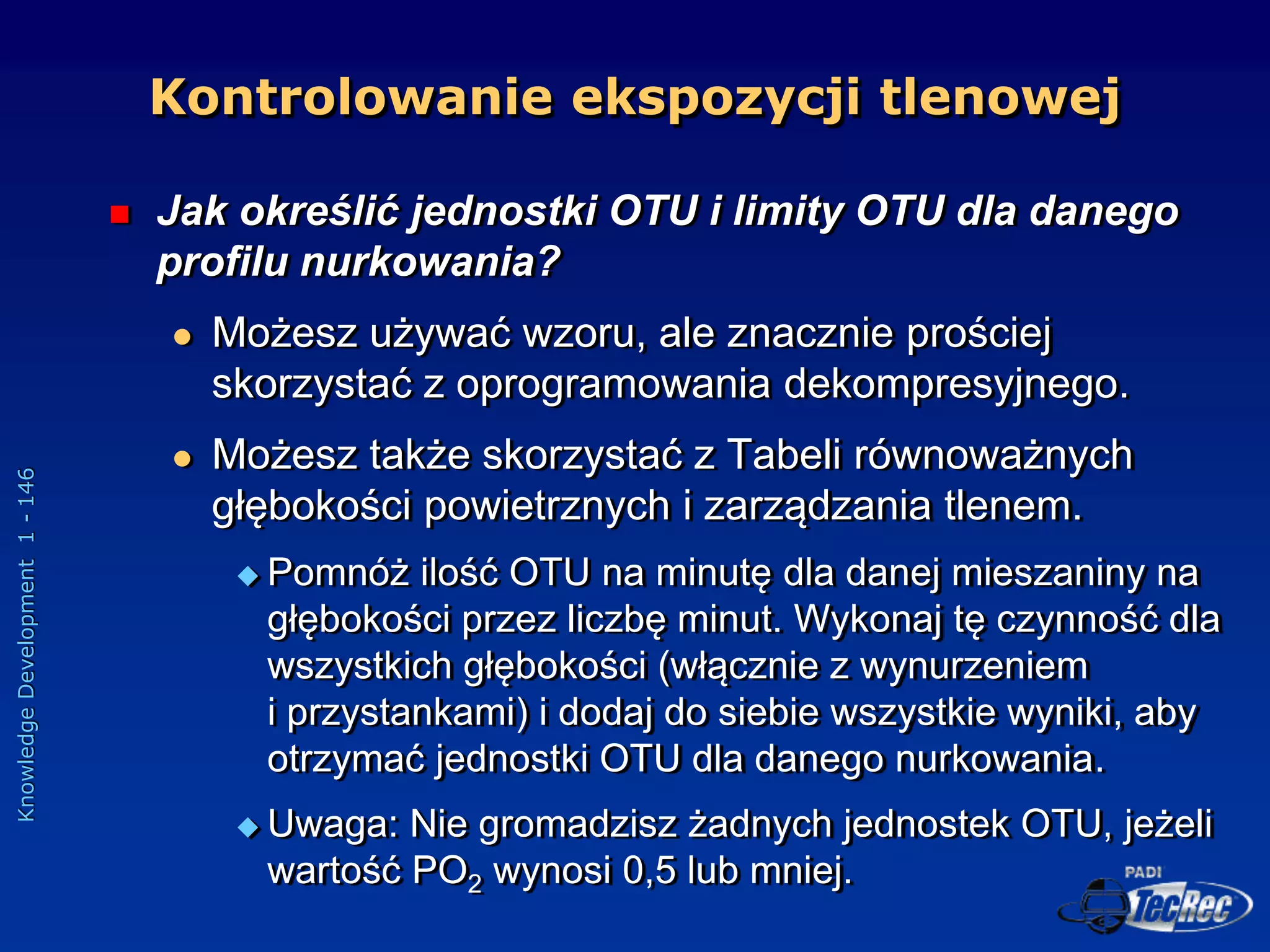 Kontrolowanie ekspozycji tlenowej

Jak określić jednostki OTU i limity OTU dla danego profilu nurkowania?

Możesz używać wzoru, ale znacznie prościej skorzystać z oprogramowania dekompresyjnego.

Możesz także skorzystać z Tabeli równoważnych głębokości powietrznych i zarządzania tlenem.

Pomnóż ilość OTU na minutę dla danej mieszaniny na głębokości przez liczbę minut. Wykonaj tę czynność dla wszystkich głębokości (włącznie z wynurzeniem i przystankami) i dodaj do siebie wszystkie wyniki, aby otrzymać jednostki OTU dla danego nurkowania.

Uwaga: Nie gromadzisz żadnych jednostek OTU, jeżeli wartość $PO_2$ wynosi 0,5 lub mniej.

Knowledge Development 1 - 146

PADI TecRec